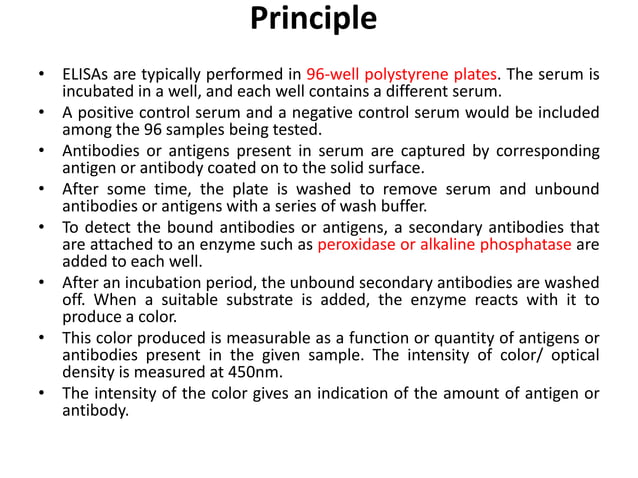 Principle

• ELISAs are typically performed in 96-well polystyrene plates. The serum is incubated in a well, and each well contains a different serum.
• A positive control serum and a negative control serum would be included among the 96 samples being tested.
• Antibodies or antigens present in serum are captured by corresponding antigen or antibody coated on to the solid surface.
• After some time, the plate is washed to remove serum and unbound antibodies or antigens with a series of wash buffer.
• To detect the bound antibodies or antigens, a secondary antibodies that are attached to an enzyme such as peroxidase or alkaline phosphatase are added to each well.
• After an incubation period, the unbound secondary antibodies are washed off. When a suitable substrate is added, the enzyme reacts with it to produce a color.
• This color produced is measurable as a function or quantity of antigens or antibodies present in the given sample. The intensity of color/ optical density is measured at 450nm.
• The intensity of the color gives an indication of the amount of antigen or antibody.